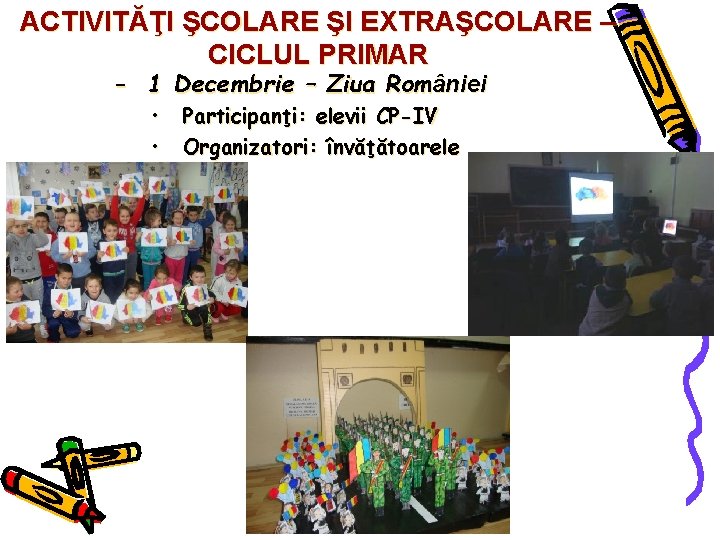 ACTIVITĂŢI ŞCOLARE ŞI EXTRAŞCOLARE – CICLUL PRIMAR

– 1 Decembrie – Ziua României

• Participanţi: elevii CP-IV

• Organizatori: învăţătoarele